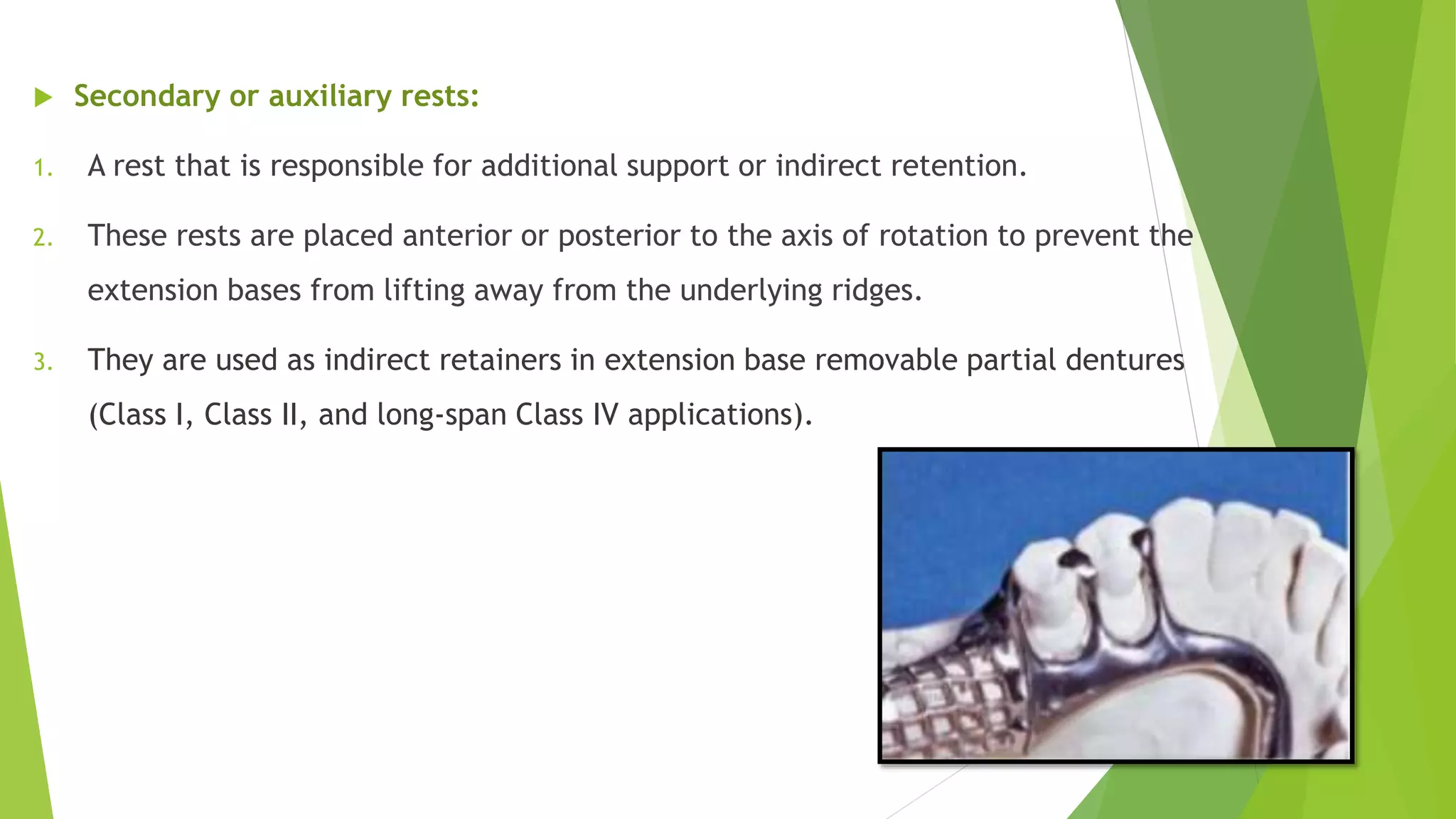 Secondary or auxiliary rests:

1. A rest that is responsible for additional support or indirect retention.

2. These rests are placed anterior or posterior to the axis of rotation to prevent the extension bases from lifting away from the underlying ridges.

3. They are used as indirect retainers in extension base removable partial dentures (Class I, Class II, and long-span Class IV applications).